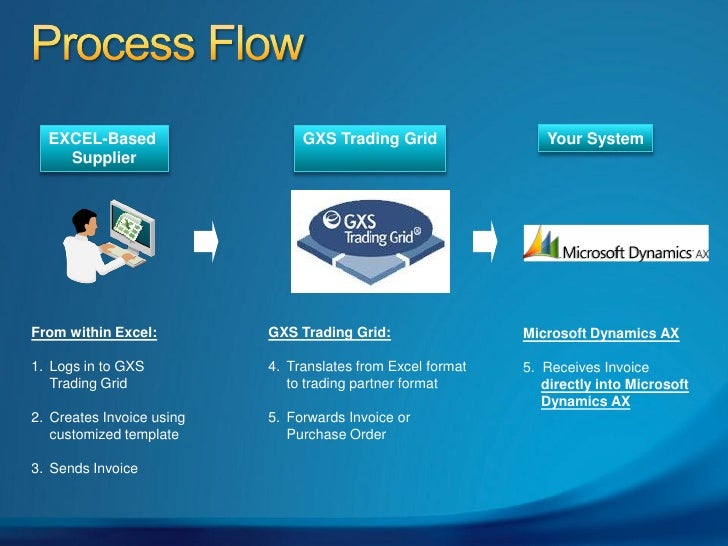 Process Flow

EXCEL-Based Supplier

GXS Trading Grid

Your System

GXS Trading Grid®

Microsoft Dynamics AX

From within Excel:

1. Logs in to GXS Trading Grid

2. Creates Invoice using customized template

3. Sends Invoice

GXS Trading Grid:

4. Translates from Excel format to trading partner format

5. Forwards Invoice or Purchase Order

Microsoft Dynamics AX

5. Receives Invoice directly into Microsoft Dynamics AX